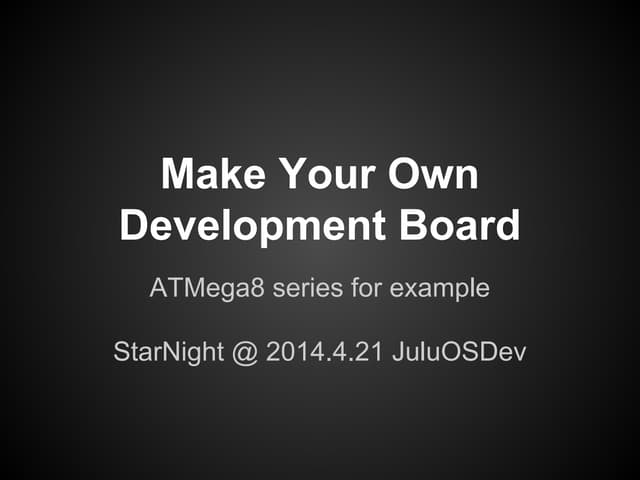 Make Your Own Development Board

ATMega8 series for example

StarNight @ 2014.4.21 JuluOSDev